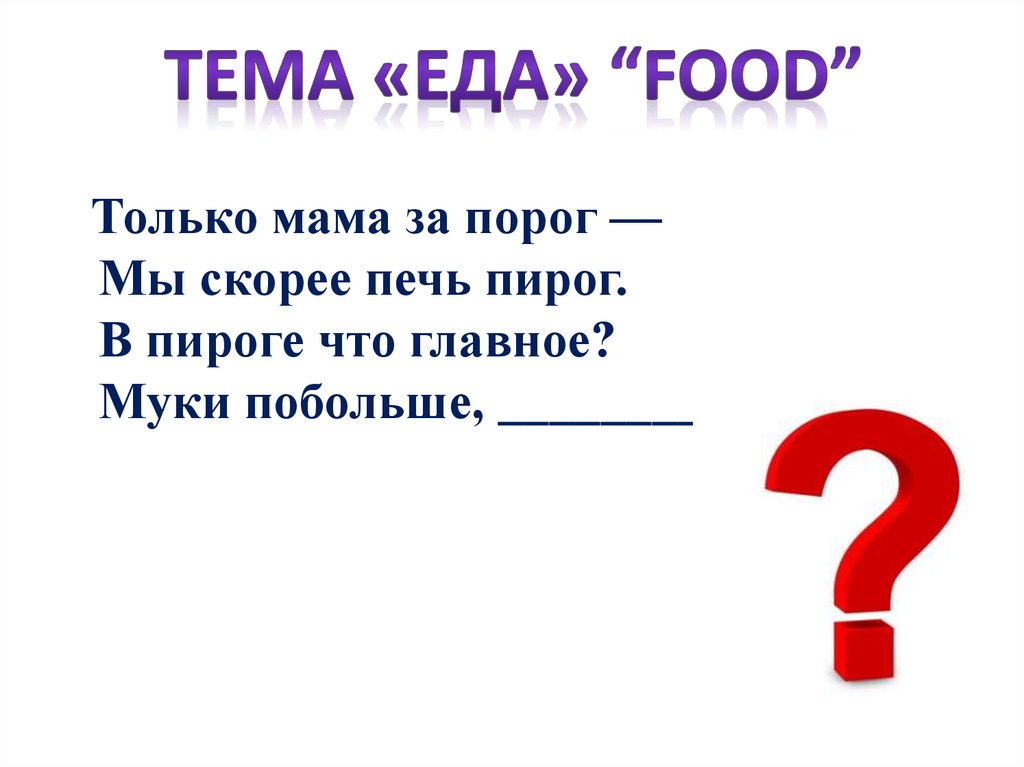 ТЕМА «ЕДА» “FOOD”

Только мама за порог —
Мы скорее печь пирог.
В пироге что главное?
Муки побольше, ________